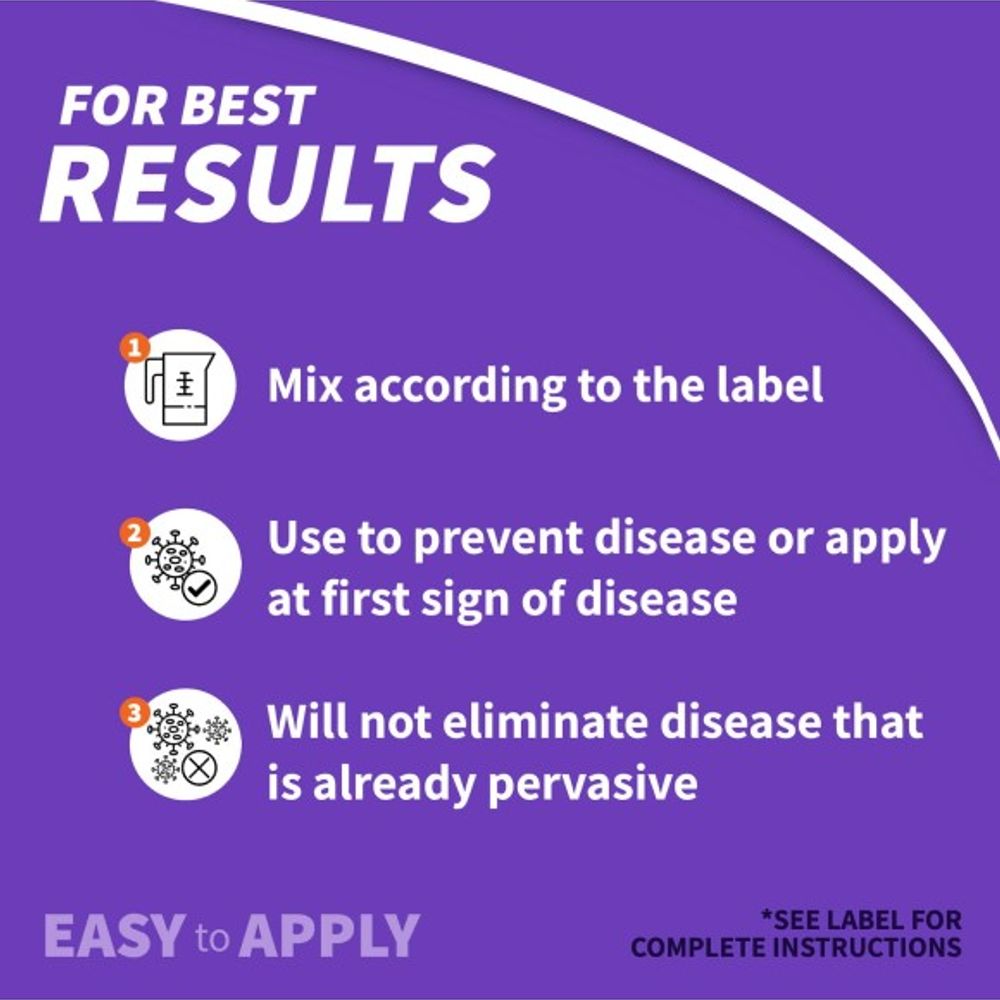 FOR BEST
RESULTS

1 Mix according to the label

2 Use to prevent disease or apply at first sign of disease

3 Will not eliminate disease that is already pervasive

EASY to APPLY

*SEE LABEL FOR COMPLETE INSTRUCTIONS